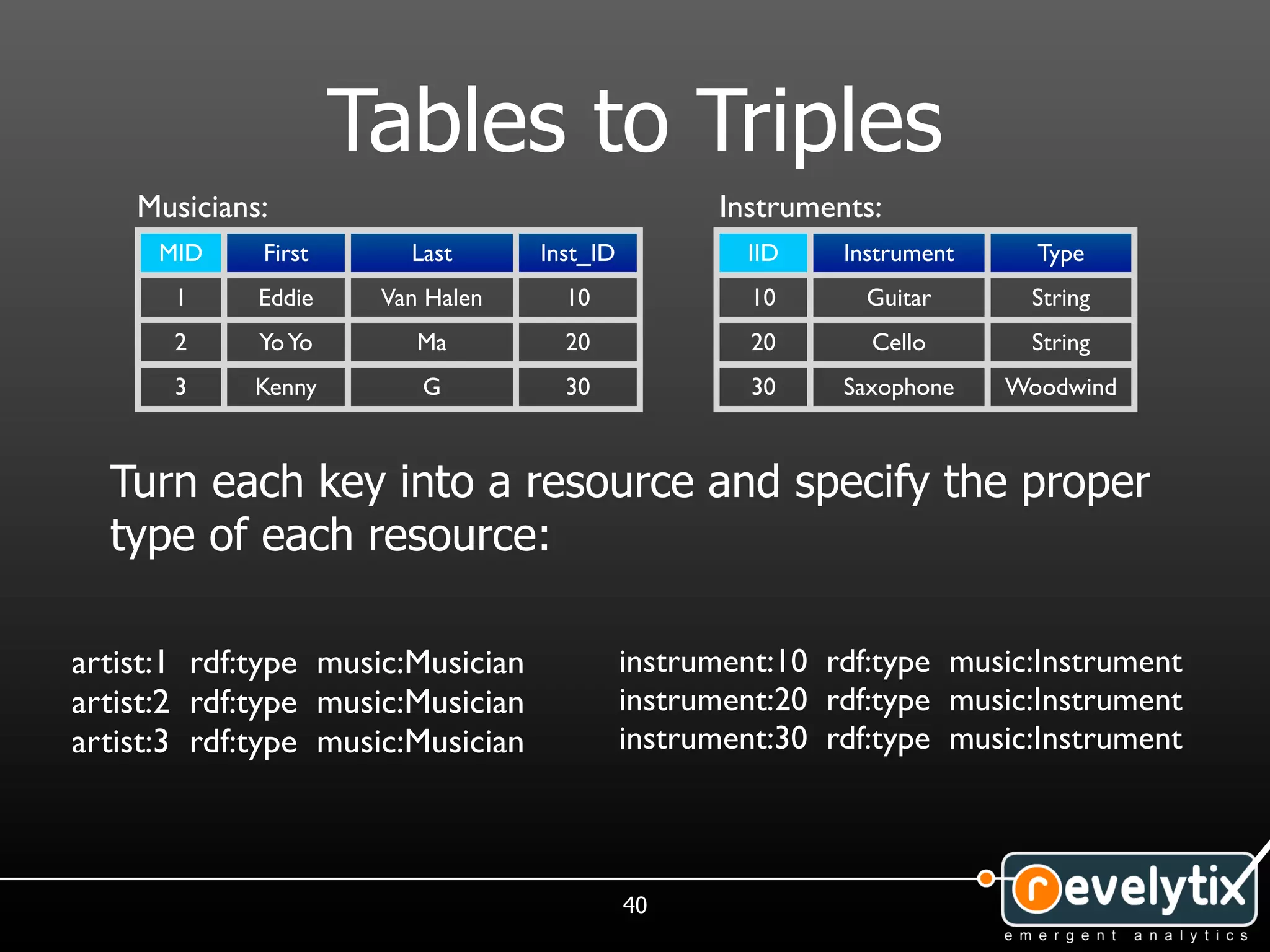 Tables to Triples

Musicians:

| MID | First | Last | Inst_ID |
|---|---|---|---|
| 1 | Eddie | Van Halen | 10 |
| 2 | Yo Yo | Ma | 20 |
| 3 | Kenny | G | 30 |

Instruments:

| IID | Instrument | Type |
|---|---|---|
| 10 | Guitar | String |
| 20 | Cello | String |
| 30 | Saxophone | Woodwind |

Turn each key into a resource and specify the proper type of each resource:

artist:1 rdf:type music:Musician
artist:2 rdf:type music:Musician
artist:3 rdf:type music:Musician

instrument:10 rdf:type music:Instrument
instrument:20 rdf:type music:Instrument
instrument:30 rdf:type music:Instrument

40

revelytix
emergent analytics